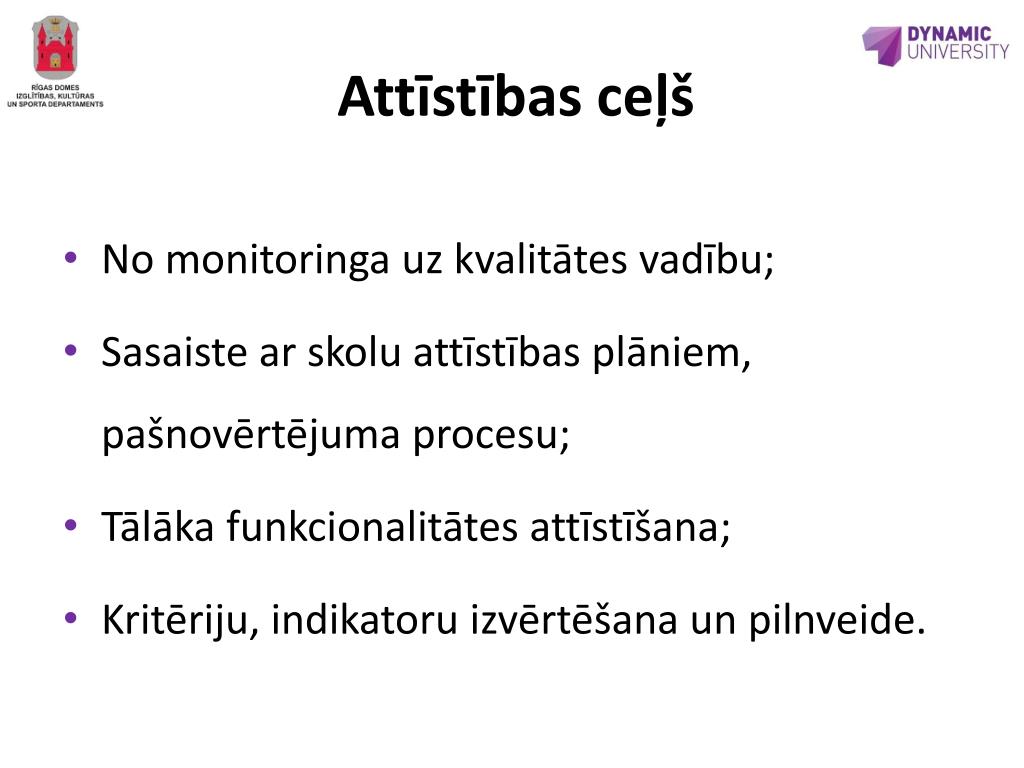 RĪGAS DOMES IZGLĪTĪBAS, KULTŪRAS UN SPORTA DEPARTAMENTS

DYNAMIC UNIVERSITY

Attīstības ceļš

• No monitoringa uz kvalitātes vadību;

• Sasaiste ar skolu attīstības plāniem, pašnovērtējuma procesu;

• Tālāka funkcionalitātes attīstīšana;

• Kritēriju, indikatoru izvērtēšana un pilnveide.